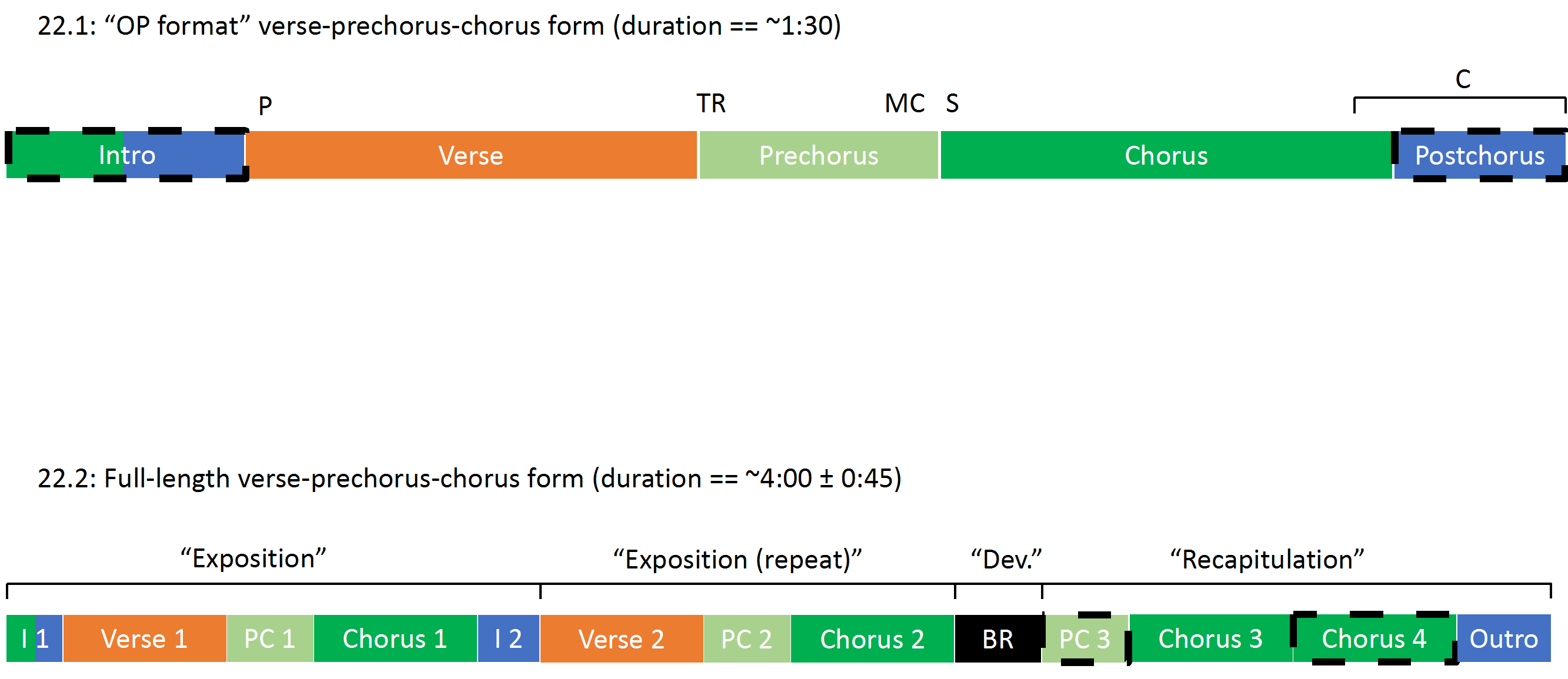 22.1: “OP format” verse-prechorus-chorus form (duration == ~1:30)

P TR MC S C

Intro Verse Prechorus Chorus Postchorus

22.2: Full-length verse-prechorus-chorus form (duration == ~4:00 ± 0:45)

“Exposition” “Exposition (repeat)” “Dev.” “Recapitulation”

I 1 Verse 1 PC 1 Chorus 1 I 2 Verse 2 PC 2 Chorus 2 BR PC 3 Chorus 3 Chorus 4 Outro